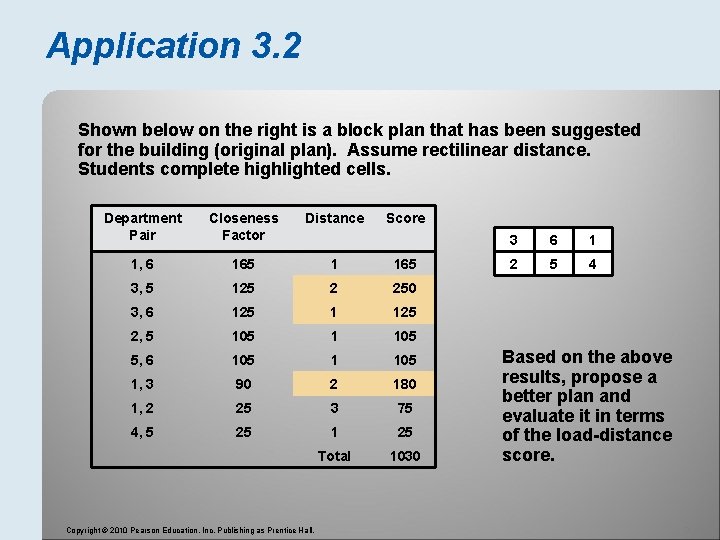 Application 3.2

Shown below on the right is a block plan that has been suggested for the building (original plan). Assume rectilinear distance. Students complete highlighted cells.

| Department Pair | Closeness Factor | Distance | Score |
|---|---|---|---|
| 1, 6 | 165 | 1 | 165 |
| 3, 5 | 125 | 2 | 250 |
| 3, 6 | 125 | 1 | 125 |
| 2, 5 | 105 | 1 | 105 |
| 5, 6 | 105 | 1 | 105 |
| 1, 3 | 90 | 2 | 180 |
| 1, 2 | 25 | 3 | 75 |
| 4, 5 | 25 | 1 | 25 |
| | | Total | 1030 |

| 3 | 6 | 1 |
|---|---|---|
| 2 | 5 | 4 |

Based on the above results, propose a better plan and evaluate it in terms of the load-distance score.

Copyright © 2010 Pearson Education, Inc. Publishing as Prentice Hall.